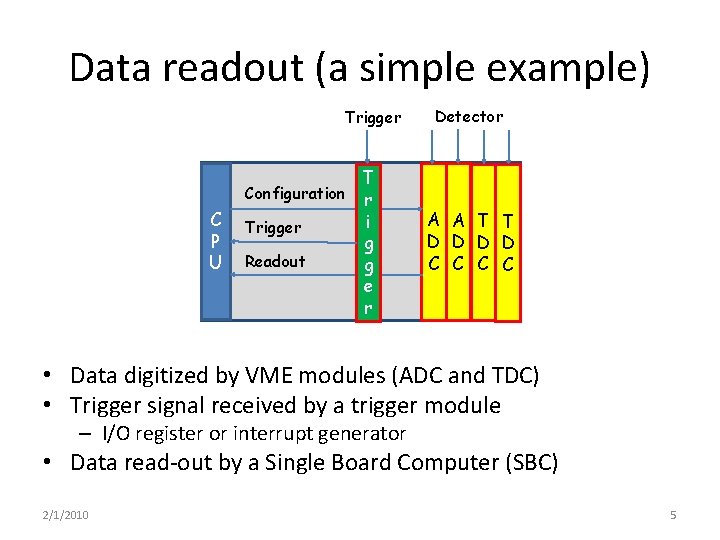 Data readout (a simple example)

Trigger Detector

CPU

Configuration
Trigger
Readout

Trigger

ADC ADC TDC TDC

• Data digitized by VME modules (ADC and TDC)
• Trigger signal received by a trigger module
– I/O register or interrupt generator
• Data read-out by a Single Board Computer (SBC)

2/1/2010

5